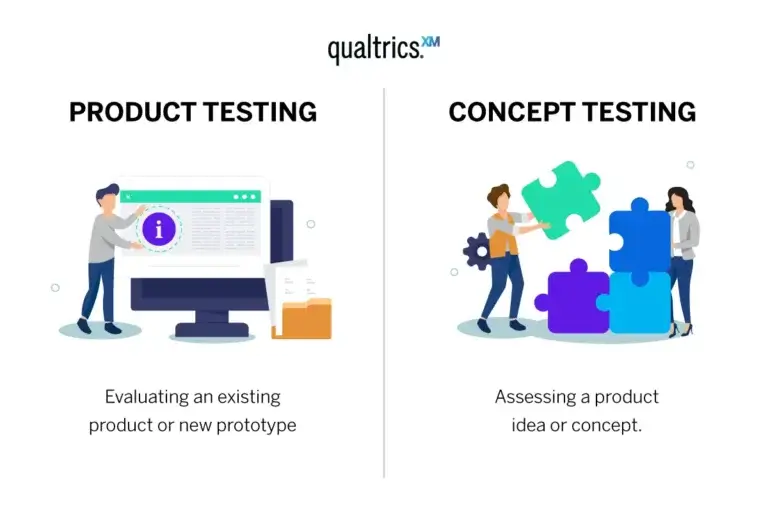 qualtrics.XM

PRODUCT TESTING

i

Evaluating an existing product or new prototype

CONCEPT TESTING

Assessing a product idea or concept.